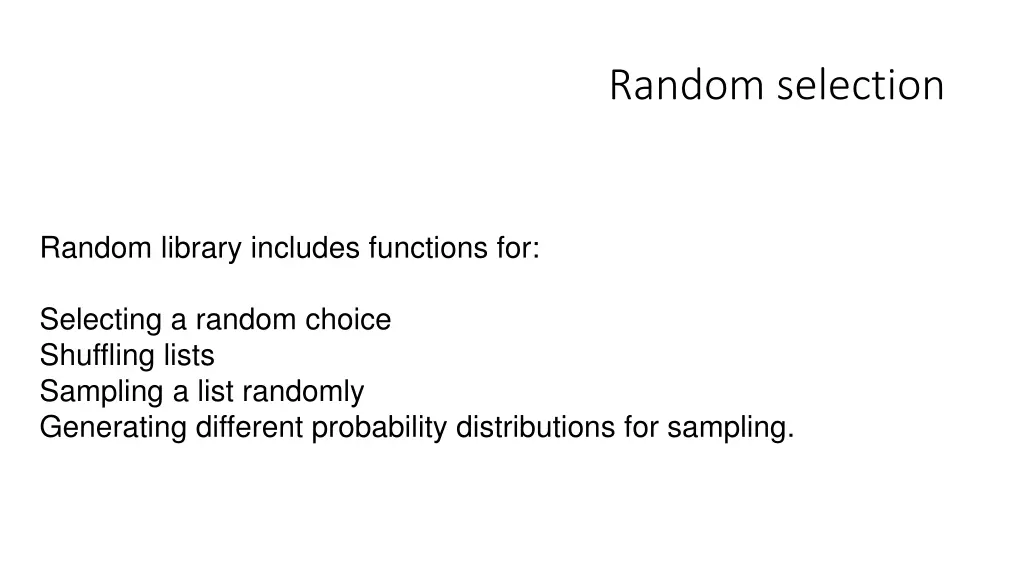 Random selection

Random library includes functions for:

Selecting a random choice
Shuffling lists
Sampling a list randomly
Generating different probability distributions for sampling.